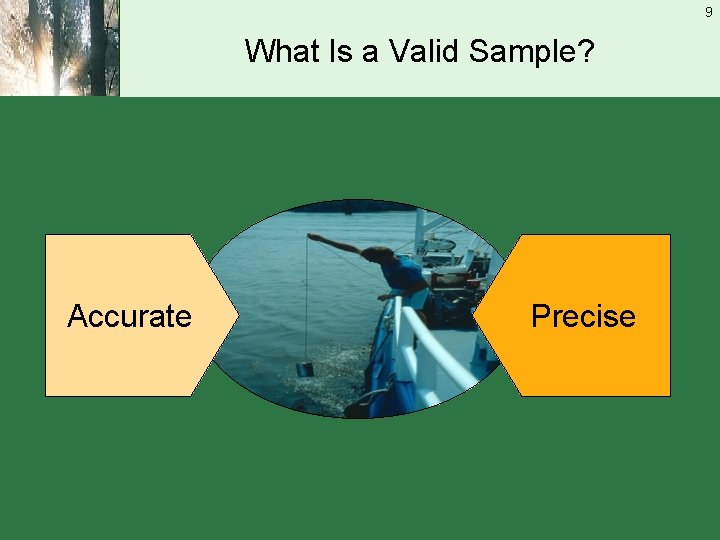 9

What Is a Valid Sample?

Accurate

Precise